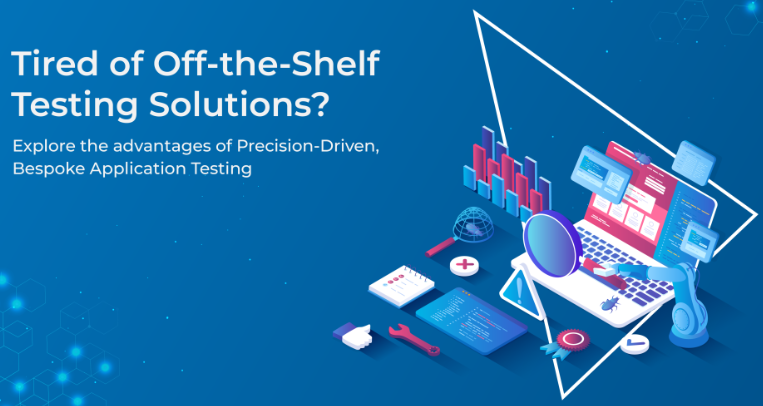 Tired of Off-the-Shelf Testing Solutions?

Explore the advantages of Precision-Driven, Bespoke Application Testing